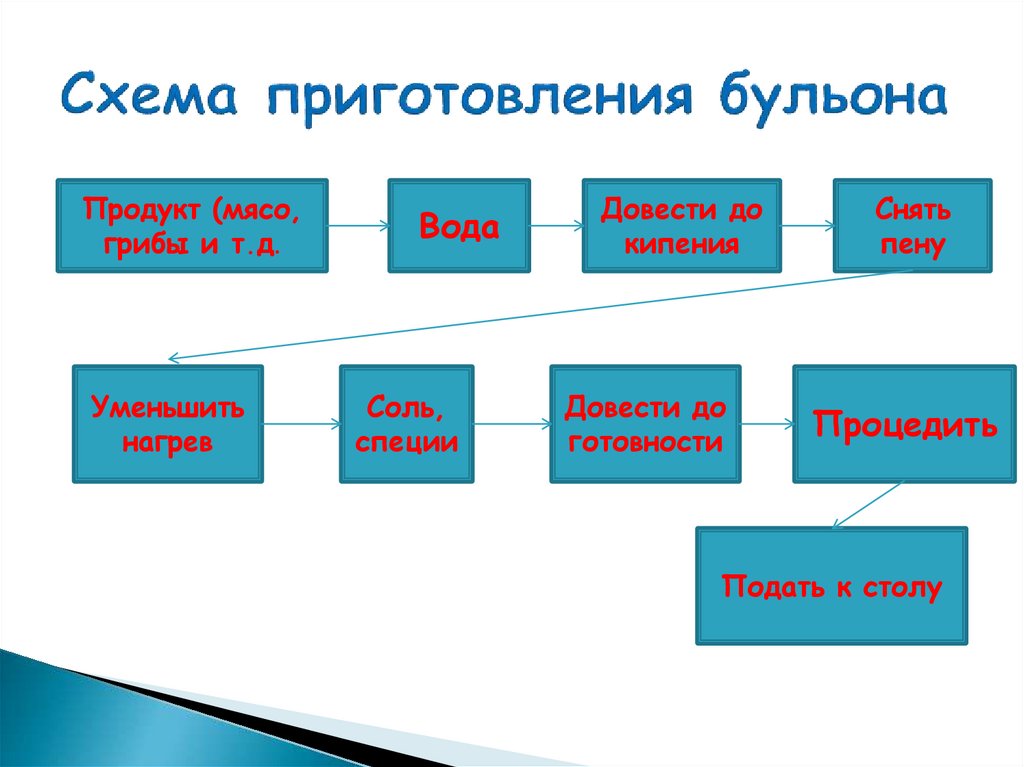 Схема приготовления бульона

Продукт (мясо, грибы и т.д.

Вода

Довести до кипения

Снять пену

Уменьшить нагрев

Соль, специи

Довести до готовности

Процедить

Подать к столу